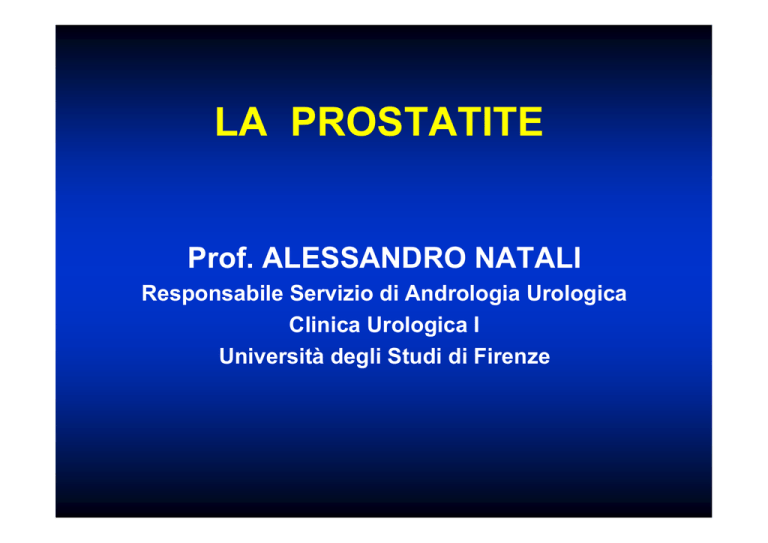 LA PROSTATITE

Prof. ALESSANDRO NATALI
Responsabile Servizio di Andrologia Urologica
Clinica Urologica I
Università degli Studi di Firenze